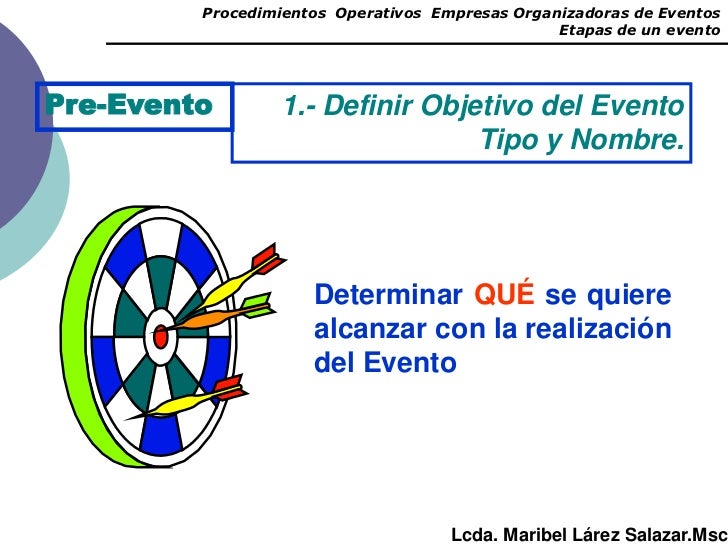 Procedimientos Operativos Empresas Organizadoras de Eventos
Etapas de un evento

Pre-Evento

1.- Definir Objetivo del Evento
Tipo y Nombre.

Determinar QUÉ se quiere alcanzar con la realización del Evento

Lcda. Maribel Lárez Salazar.Msc